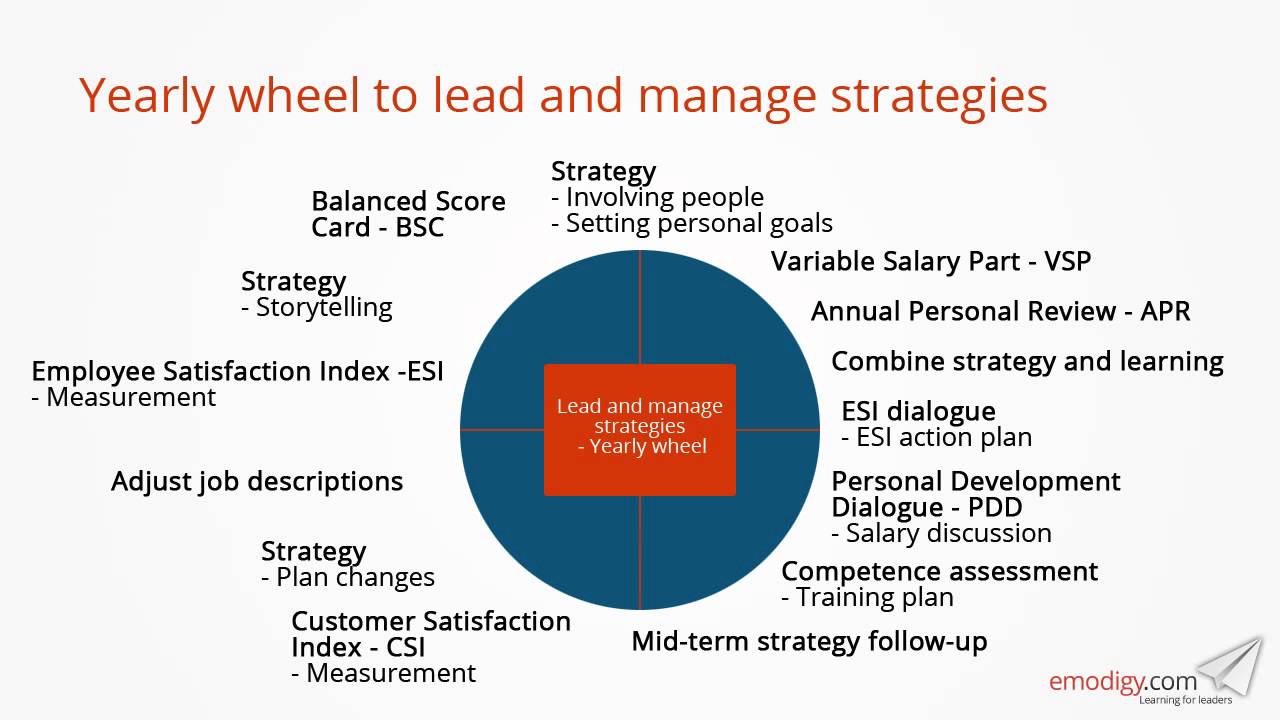 Yearly wheel to lead and manage strategies

Strategy
- Involving people
- Setting personal goals

Variable Salary Part - VSP

Annual Personal Review - APR

Combine strategy and learning

ESI dialogue
- ESI action plan

Personal Development Dialogue - PDD
- Salary discussion

Competence assessment
- Training plan

Mid-term strategy follow-up

Customer Satisfaction Index - CSI
- Measurement

Strategy
- Plan changes

Adjust job descriptions

Employee Satisfaction Index -ESI
- Measurement

Strategy
- Storytelling

Balanced Score Card - BSC

Lead and manage strategies
- Yearly wheel

emodigy.com
Learning for leaders